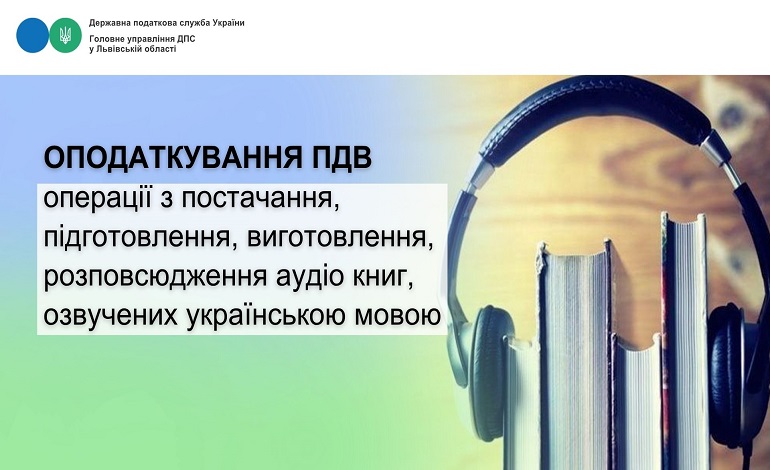 Державна податкова служба України
Головне управління ДПС
у Львівській області

ОПОДАТКУВАННЯ ПДВ
операції з постачання, підготовлення, виготовлення, розповсюдження аудіо книг, озвучених українською мовою